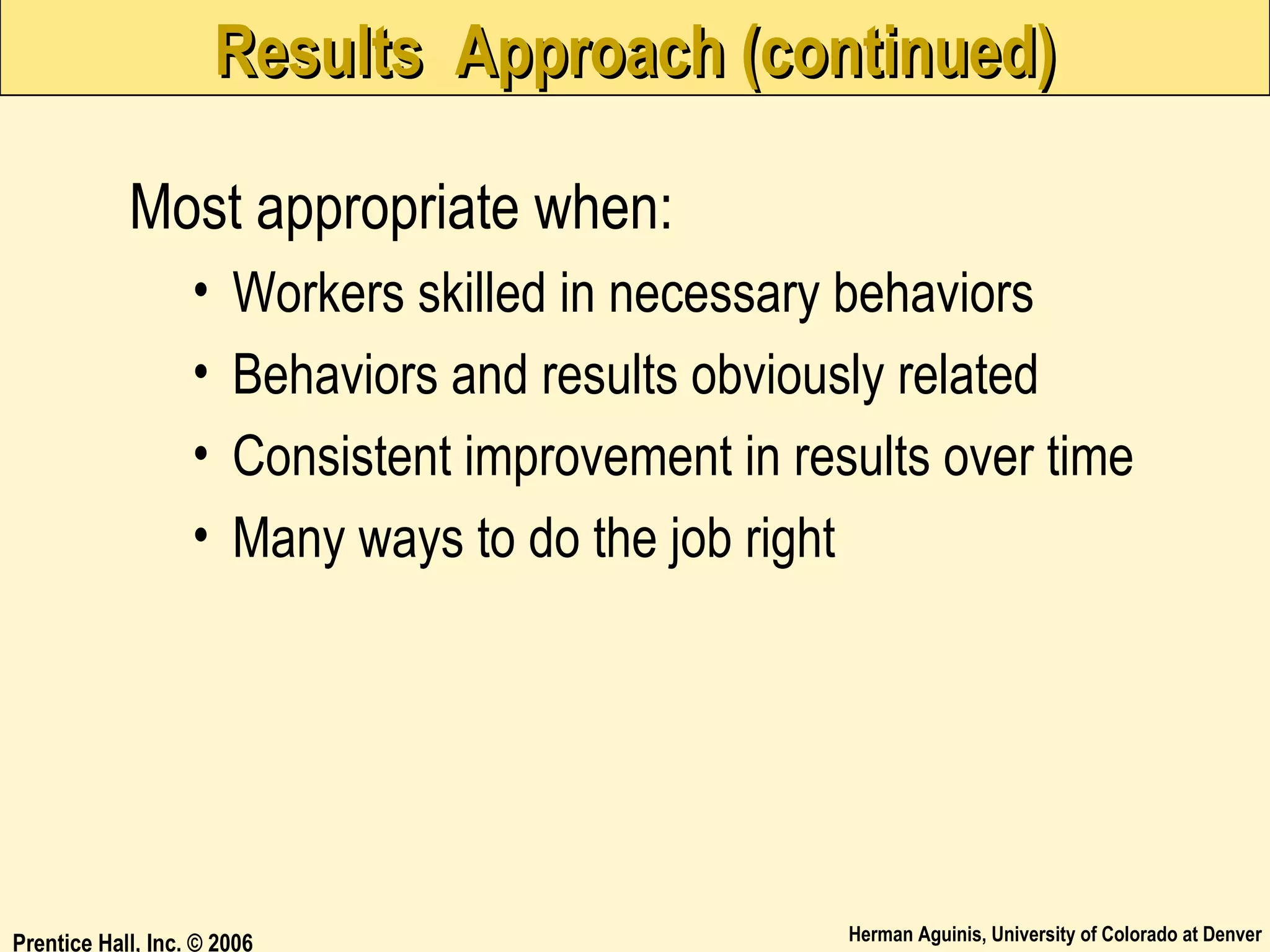 Results  Approach (continued)

Most appropriate when:

• Workers skilled in necessary behaviors
• Behaviors and results obviously related
• Consistent improvement in results over time
• Many ways to do the job right

Prentice Hall, Inc. © 2006

Herman Aguinis, University of Colorado at Denver